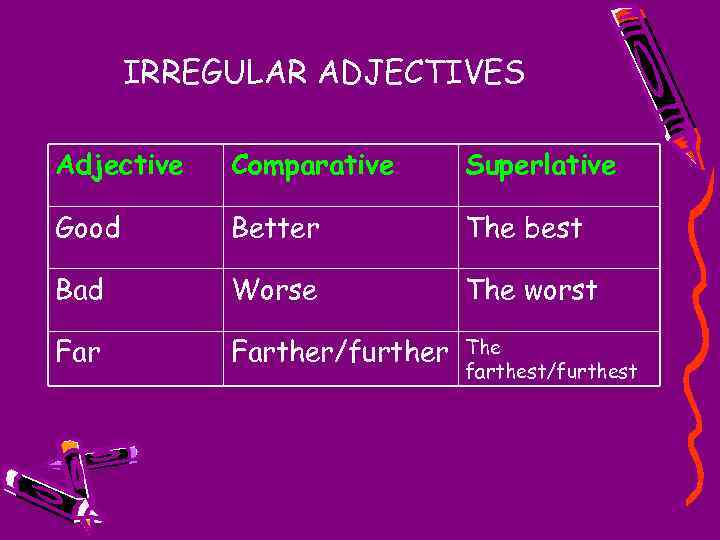 IRREGULAR ADJECTIVES

| Adjective | Comparative | Superlative |
|---|---|---|
| Good | Better | The best |
| Bad | Worse | The worst |
| Far | Farther/further | The farthest/furthest |